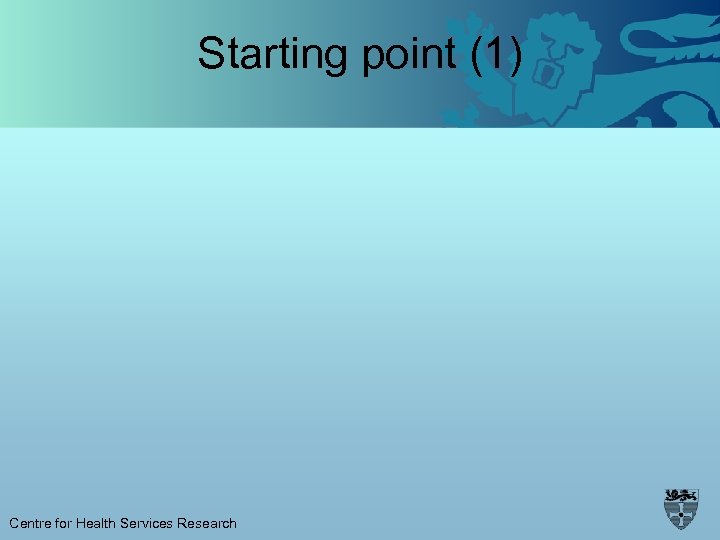 Starting point (1)

Centre for Health Services Research